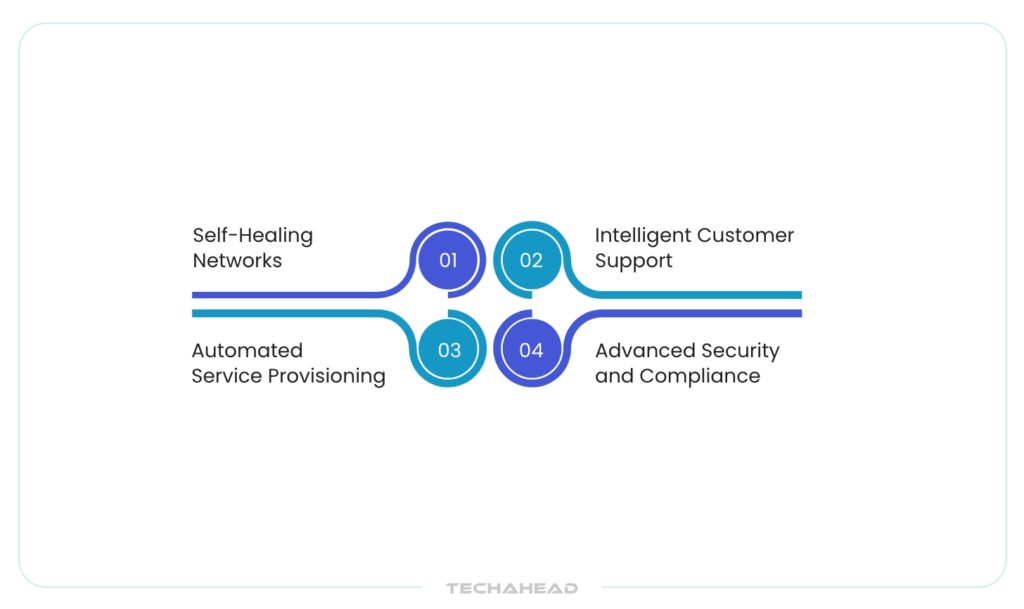 Self-Healing Networks

01

02

Intelligent Customer Support

Automated Service Provisioning

03

04

Advanced Security and Compliance

TECHAHEAD